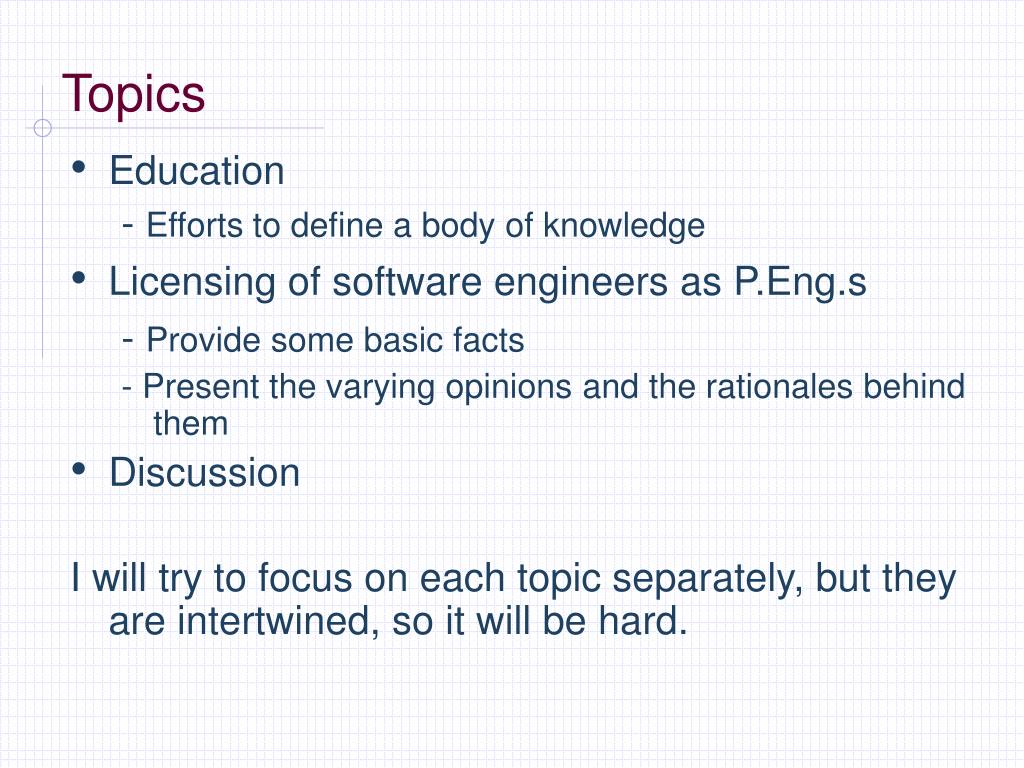 Topics

• Education
- Efforts to define a body of knowledge
• Licensing of software engineers as P.Eng.s
- Provide some basic facts
- Present the varying opinions and the rationales behind them
• Discussion

I will try to focus on each topic separately, but they are intertwined, so it will be hard.